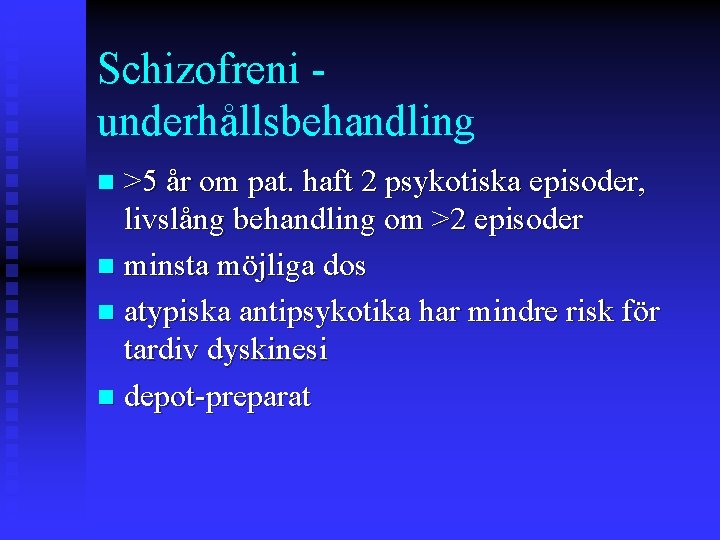 Schizofreni - underhållsbehandling

- >5 år om pat. haft 2 psykotiska episoder, livslång behandling om >2 episoder
- minsta möjliga dos
- atypiska antipsykotika har mindre risk för tardiv dyskinesi
- depot-preparat